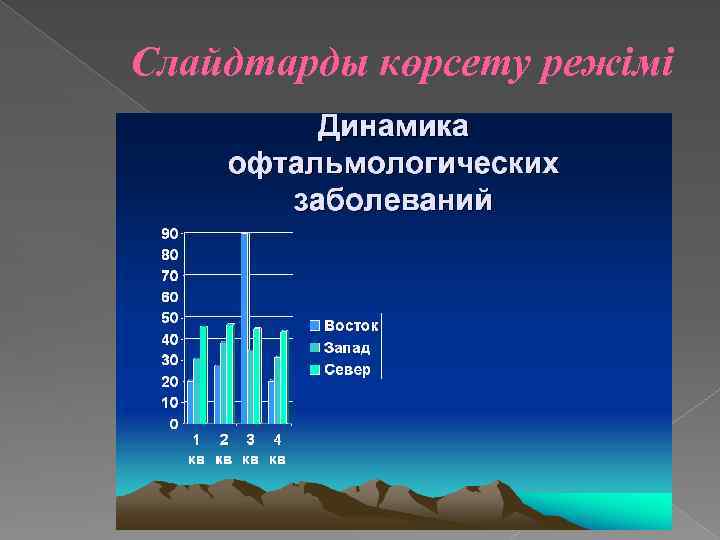 Слайдтарды көрсету режімі

Динамика офтальмологических заболеваний

90
80
70
60
50
40
30
20
10
0

1 кв
2 кв
3 кв
4 кв

Восток
Запад
Север